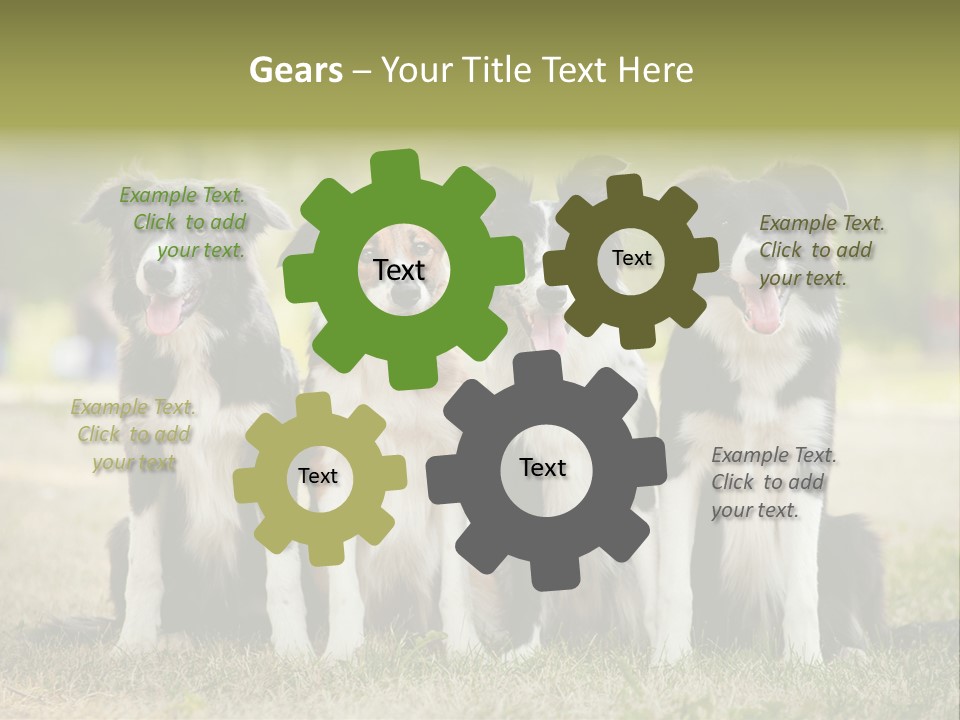 Gears – Your Title Text Here

Example Text. Click to add your text.

Text

Text

Example Text. Click to add your text.

Example Text. Click to add your text

Text

Text

Example Text. Click to add your text.